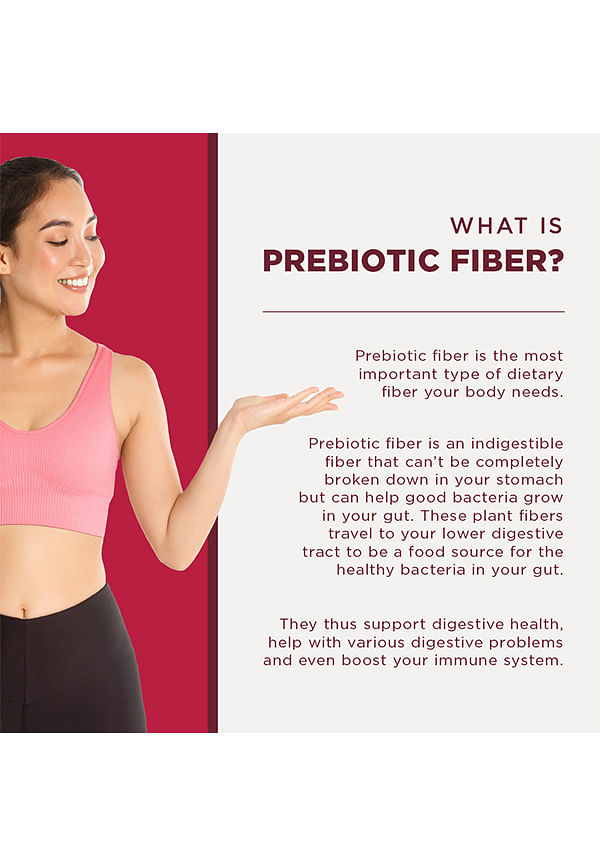 WHAT IS
PREBIOTIC FIBER?

Prebiotic fiber is the most important type of dietary fiber your body needs.

Prebiotic fiber is an indigestible fiber that can't be completely broken down in your stomach but can help good bacteria grow in your gut. These plant fibers travel to your lower digestive tract to be a food source for the healthy bacteria in your gut.

They thus support digestive health, help with various digestive problems and even boost your immune system.